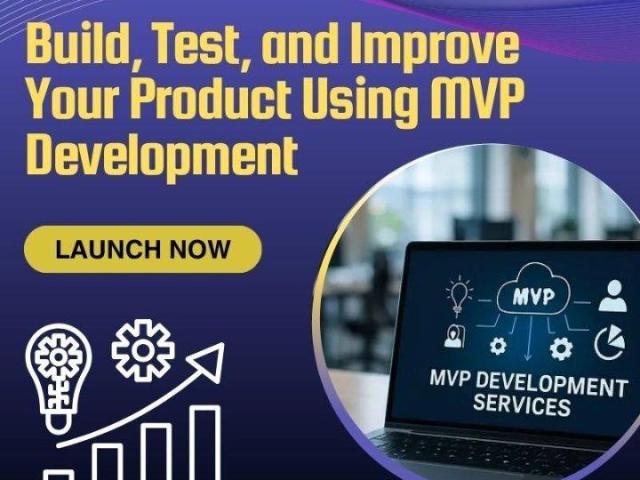 Build, Test, and Improve Your Product Using MVP Development

LAUNCH NOW

MVP

MVP DEVELOPMENT SERVICES